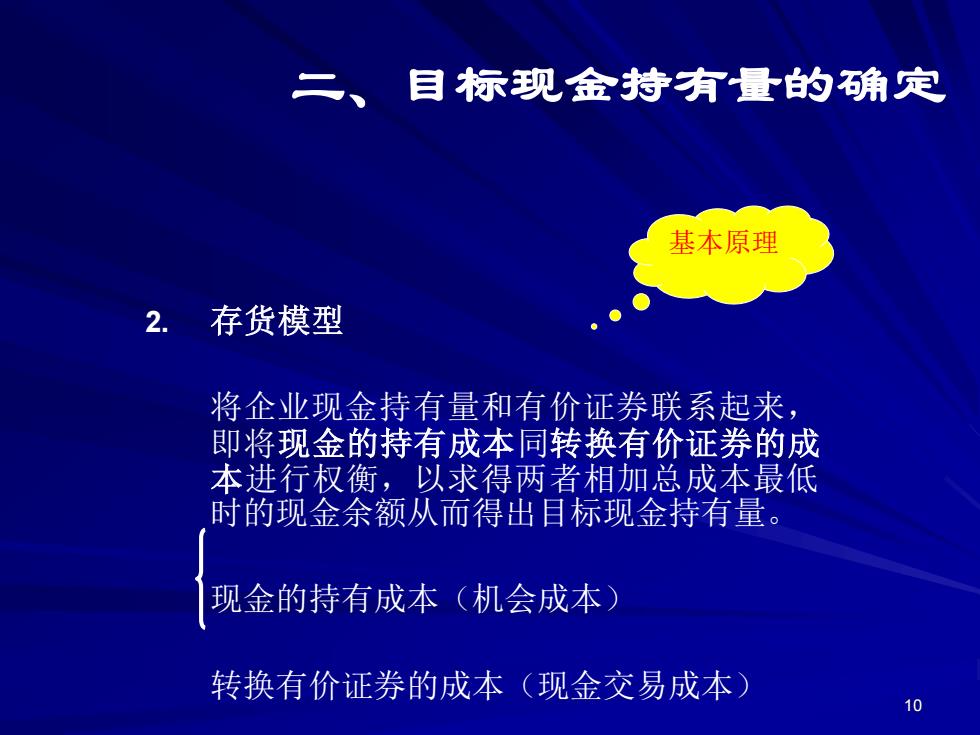 二、目标现金持有量的确定

基本原理

2. 存货模型

将企业现金持有量和有价证券联系起来，即将现金的持有成本同转换有价证券的成本进行权衡，以求得两者相加总成本最低时的现金余额从而得出目标现金持有量。

现金的持有成本（机会成本）

转换有价证券的成本（现金交易成本）

10